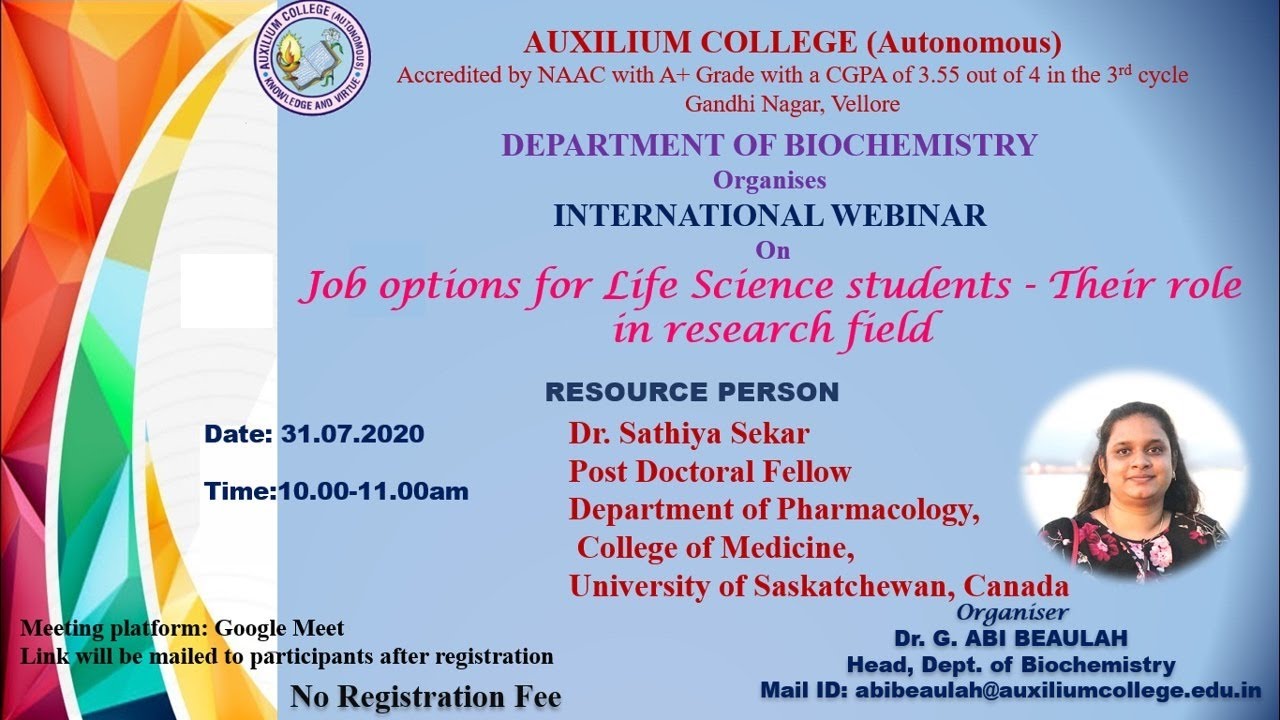 AUXILIUM COLLEGE (AUTONOMOUS)
KNOWLEDGE AND VIRTUE

AUXILIUM COLLEGE (Autonomous)
Accredited by NAAC with A+ Grade with a CGPA of 3.55 out of 4 in the 3$^{rd}$ cycle
Gandhi Nagar, Vellore

DEPARTMENT OF BIOCHEMISTRY
Organises
INTERNATIONAL WEBINAR
On
Job options for Life Science students - Their role in research field

RESOURCE PERSON

Date: 31.07.2020

Time:10.00-11.00am

Dr. Sathiya Sekar
Post Doctoral Fellow
Department of Pharmacology,
College of Medicine,
University of Saskatchewan, Canada

Organiser
Dr. G. ABI BEAULAH
Head, Dept. of Biochemistry
Mail ID: abibeaulah@auxiliumcollege.edu.in

Meeting platform: Google Meet
Link will be mailed to participants after registration

No Registration Fee